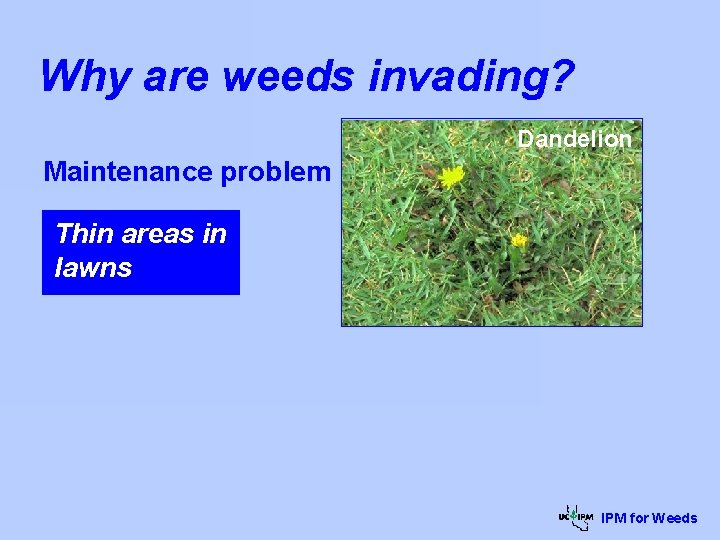 Why are weeds invading?

Maintenance problem

Thin areas in lawns

Dandelion

UC IPM IPM for Weeds